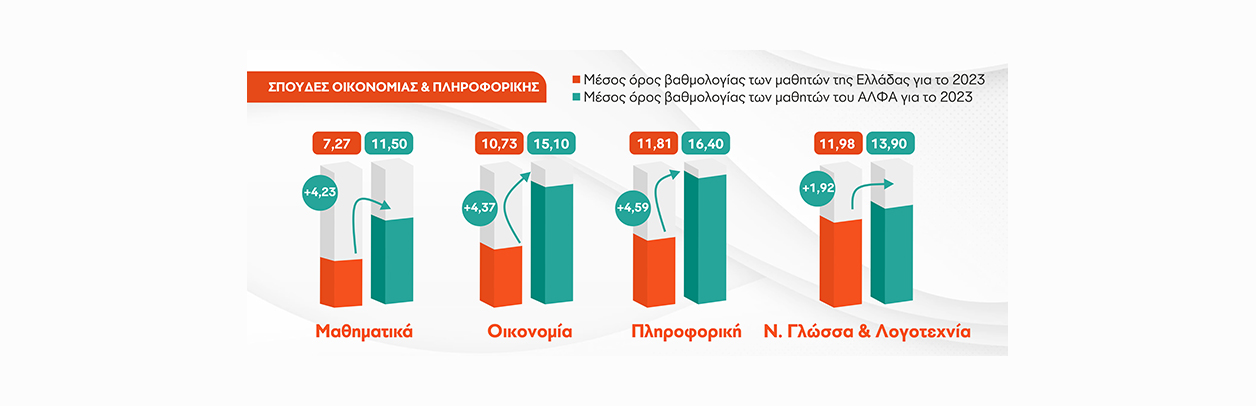 ΣΠΟΥΔΕΣ ΟΙΚΟΝΟΜΙΑΣ & ΠΛΗΡΟΦΟΡΙΚΗΣ

Μέσος όρος βαθμολογίας των μαθητών της Ελλάδας για το 2023
Μέσος όρος βαθμολογίας των μαθητών του ΑΛΦΑ για το 2023

7,27 11,50 +4,23
Μαθηματικά

10,73 15,10 +4,37
Οικονομία

11,81 16,40 +4,59
Πληροφορική

11,98 13,90 +1,92
Ν. Γλώσσα & Λογοτεχνία